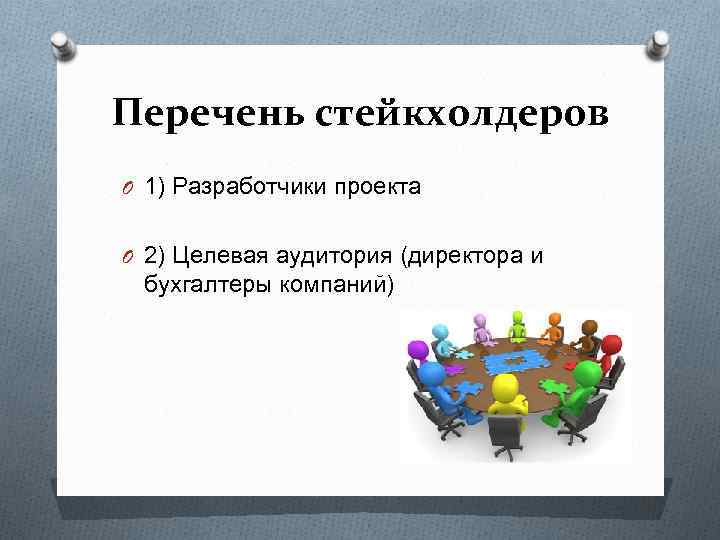 Перечень стейкхолдеров

1) Разработчики проекта

2) Целевая аудитория (директора и бухгалтеры компаний)